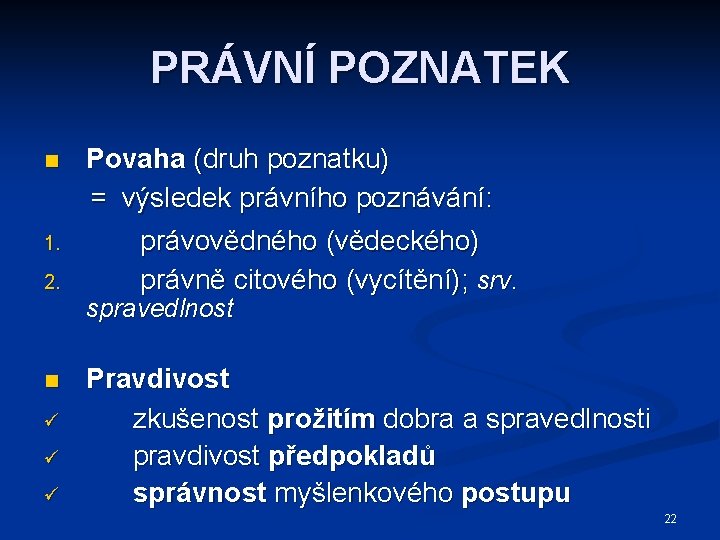 PRÁVNÍ POZNATEK

■ Povaha (druh poznatku)
= výsledek právního poznávání:
1. právovědného (vědeckého)
2. právně citového (vycítění); srv. spravedlnost

■ Pravdivost
✓ zkušenost prožitím dobra a spravedlnosti
✓ pravdivost předpokladů
✓ správnost myšlenkového postupu

22